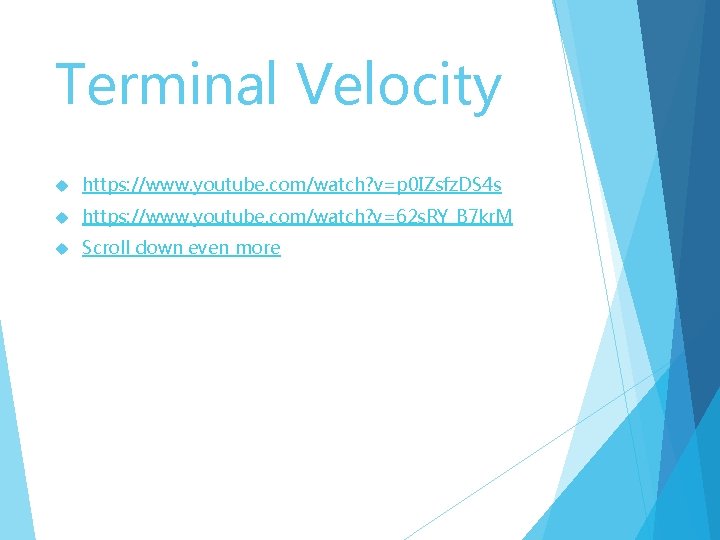 Terminal Velocity

https://www.youtube.com/watch?v=p0IZsfzDS4s

https://www.youtube.com/watch?v=62sRY_B7krM

Scroll down even more